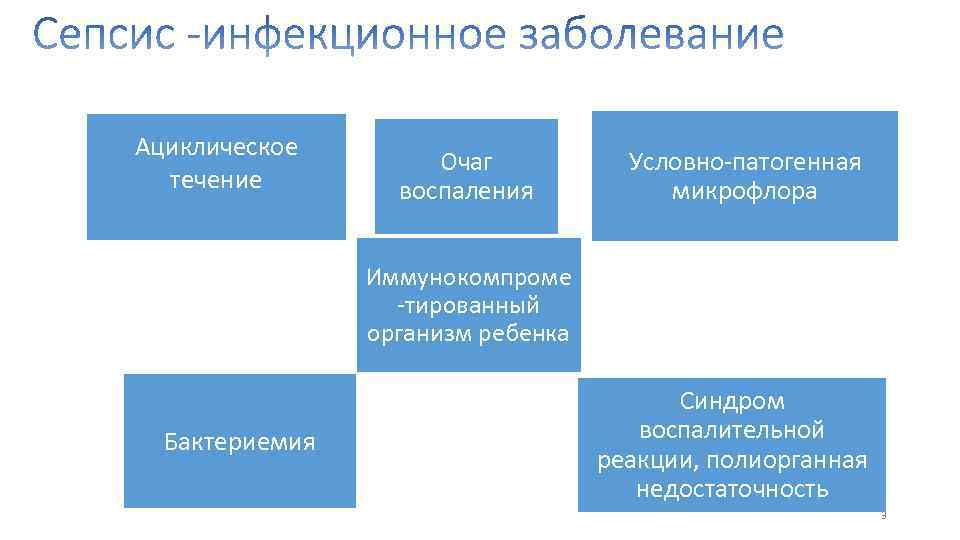 Сепсис -инфекционное заболевание

Ациклическое течение

Очаг воспаления

Условно-патогенная микрофлора

Иммунокомпроме -тированный организм ребенка

Бактериемия

Синдром воспалительной реакции, полиорганная недостаточность

3